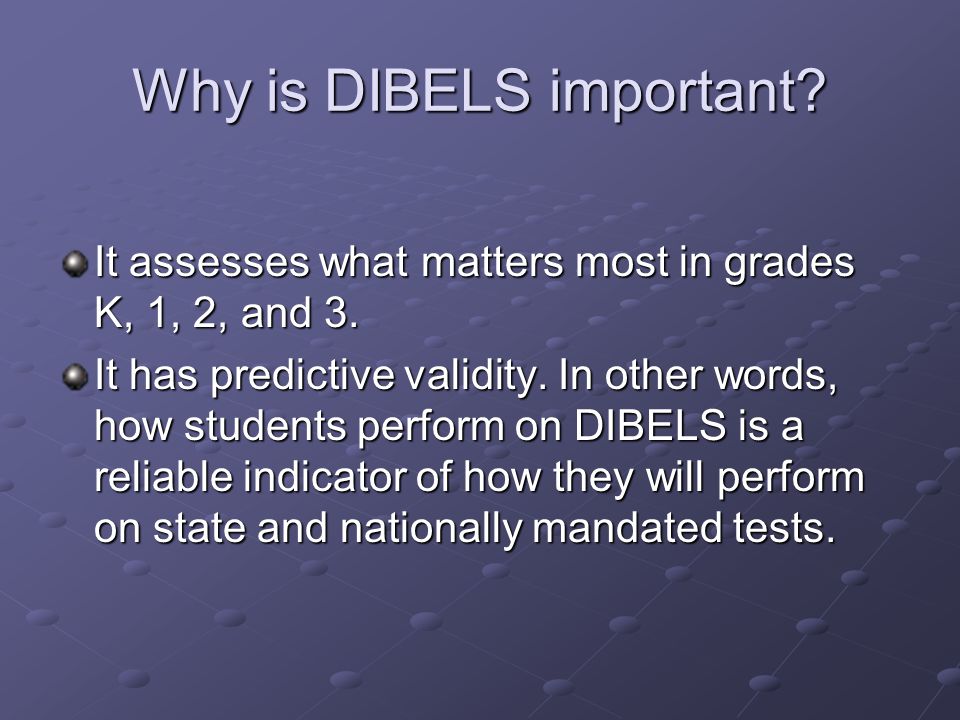 Why is DIBELS important?

It assesses what matters most in grades K, 1, 2, and 3.

It has predictive validity. In other words, how students perform on DIBELS is a reliable indicator of how they will perform on state and nationally mandated tests.